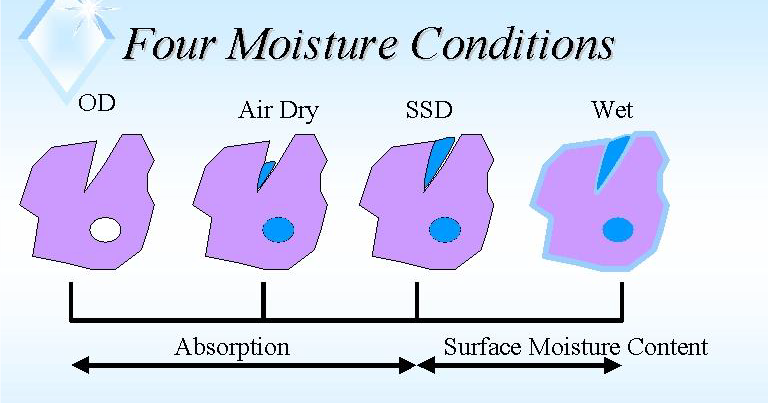 Four Moisture Conditions

OD

Air Dry

SSD

Wet

Absorption

Surface Moisture Content